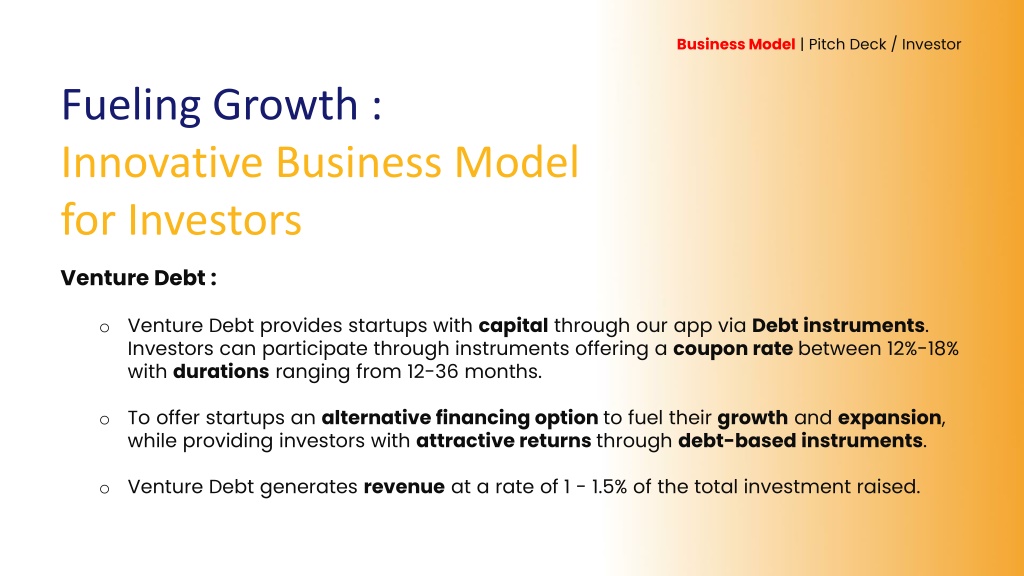 Business Model | Pitch Deck / Investor

Fueling Growth :
Innovative Business Model for Investors

Venture Debt :

o Venture Debt provides startups with capital through our app via Debt instruments. Investors can participate through instruments offering a coupon rate between 12%-18% with durations ranging from 12-36 months.

o To offer startups an alternative financing option to fuel their growth and expansion, while providing investors with attractive returns through debt-based instruments.

o Venture Debt generates revenue at a rate of 1 - 1.5% of the total investment raised.